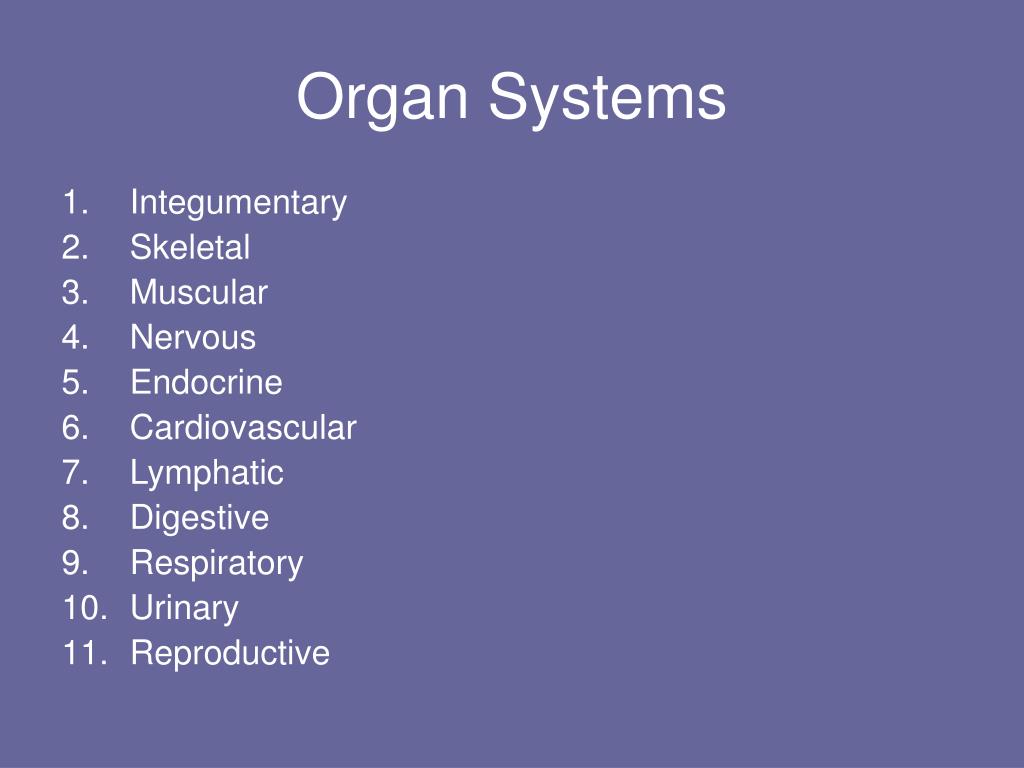 Organ Systems

1. Integumentary
2. Skeletal
3. Muscular
4. Nervous
5. Endocrine
6. Cardiovascular
7. Lymphatic
8. Digestive
9. Respiratory
10. Urinary
11. Reproductive